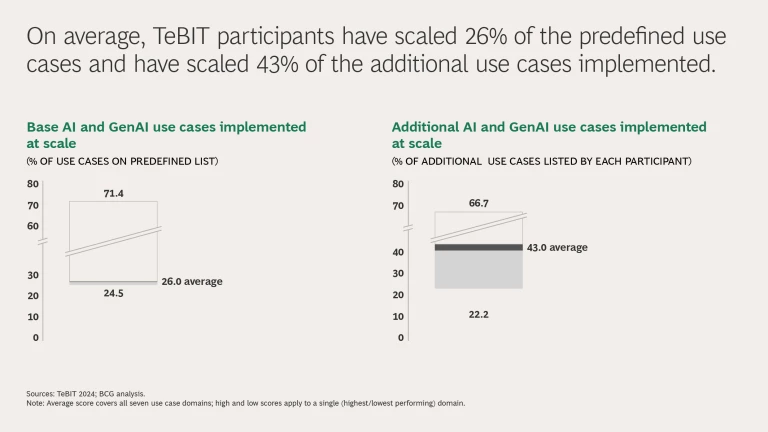 On average, TeBIT participants have scaled 26% of the predefined use cases and have scaled 43% of the additional use cases implemented.

Base AI and GenAI use cases implemented at scale

(% OF USE CASES ON PREDEFINED LIST)

80
70
60
30
20
10
0

71.4

26.0 average

24.5

Additional AI and GenAI use cases implemented at scale

(% OF ADDITIONAL USE CASES LISTED BY EACH PARTICIPANT)

80
70
40
30
20
10
0

66.7

43.0 average

22.2

Sources: TeBIT 2024; BCG analysis.
Note: Average score covers all seven use case domains; high and low scores apply to a single (highest/lowest performing) domain.